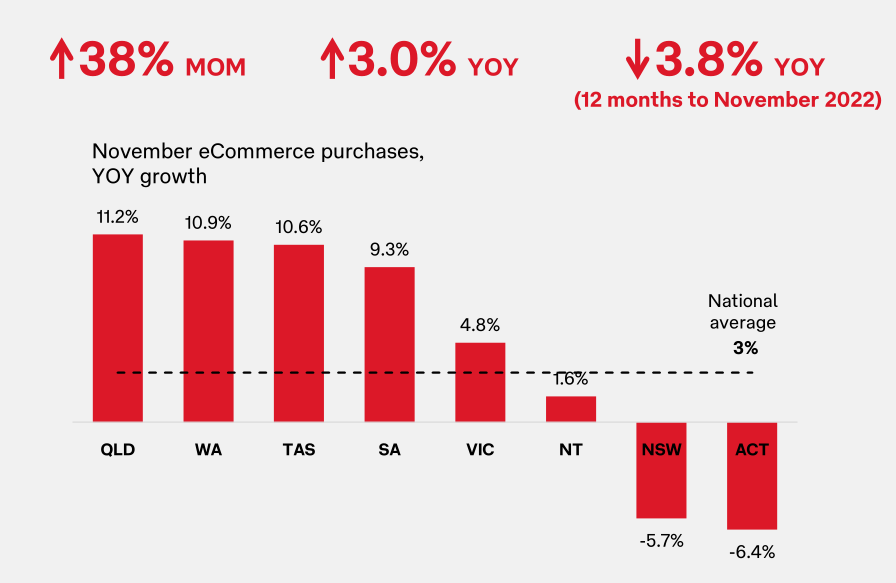 ↑38% MOM

↑3.0% YOY

↓3.8% YOY
(12 months to November 2022)

November eCommerce purchases, YOY growth

11.2%
10.9%
10.6%
9.3%
4.8%
1.6%

National average
3%

QLD
WA
TAS
SA
VIC
NT
NSW
ACT

-5.7%
-6.4%